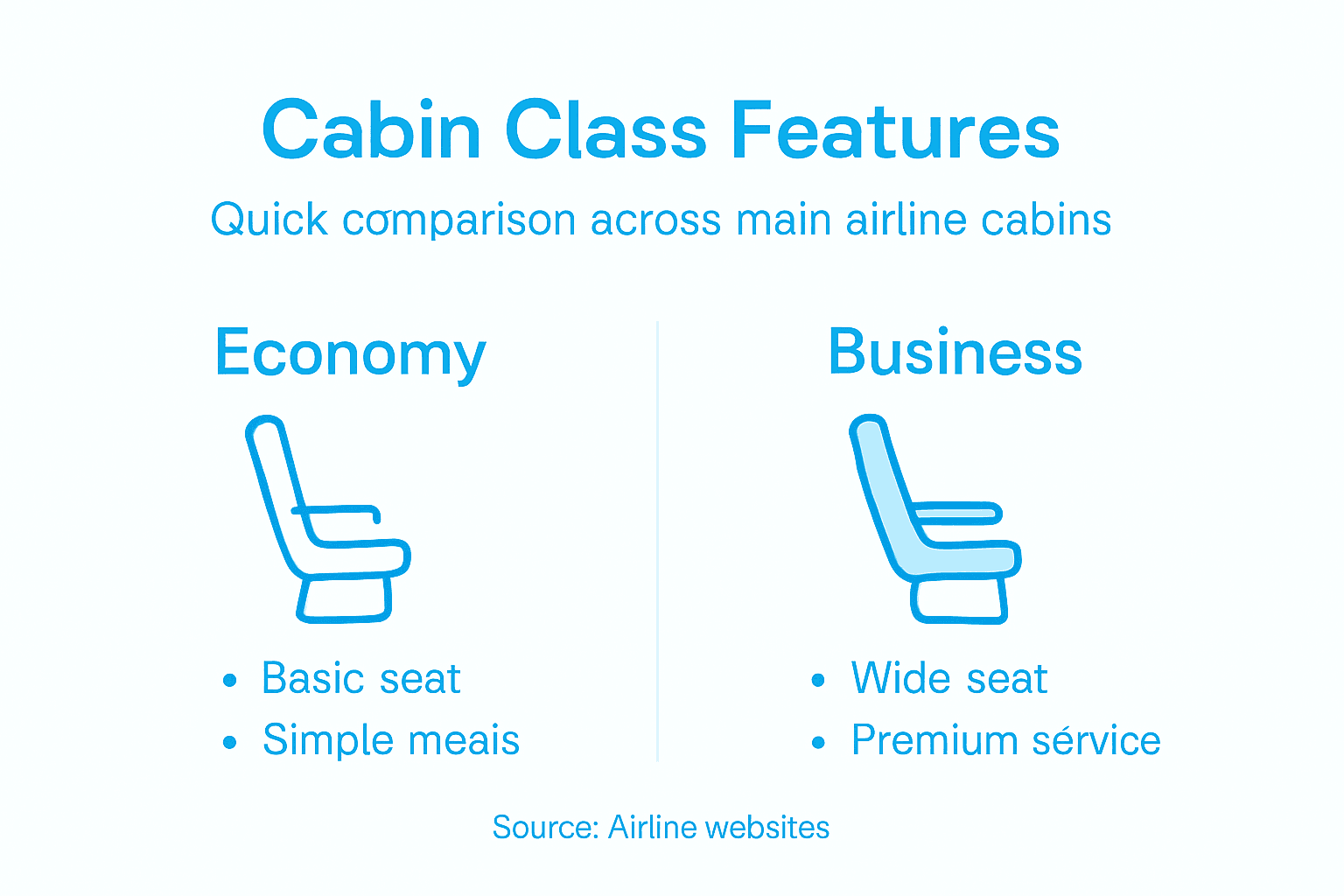 Cabin Class Features

Quick comparison across main airline cabins

Economy

• Basic seat
• Simple meais

Business

• Wide seat
• Premium sérvice

Source: Airline websites